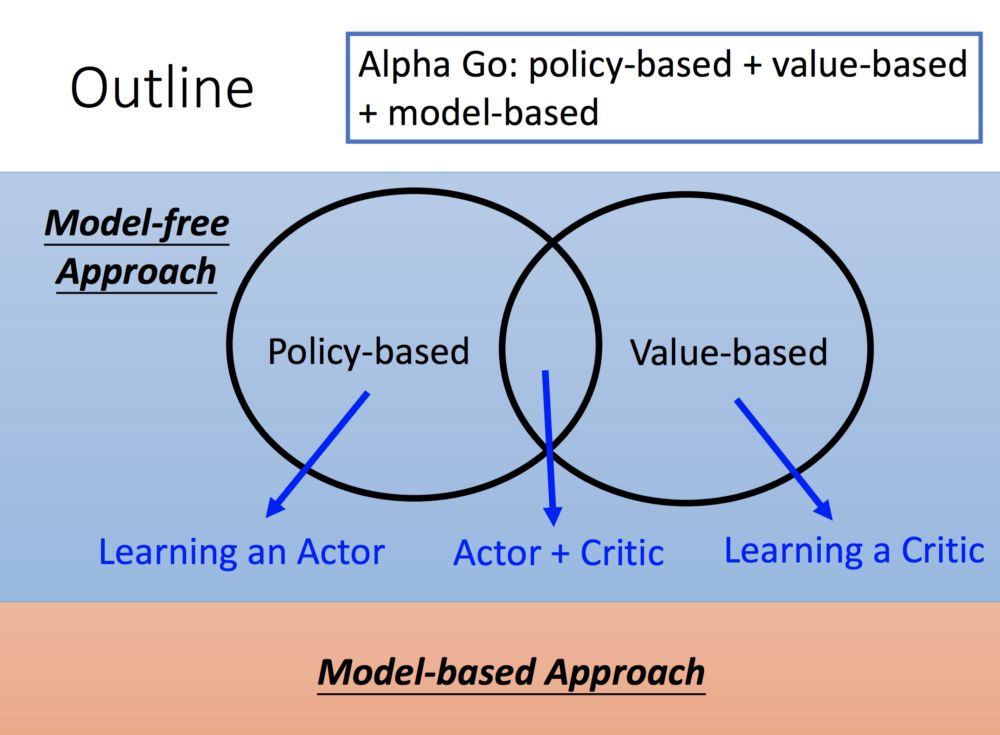 Outline

Alpha Go: policy-based + value-based + model-based

Model-free Approach

Policy-based

Value-based

Learning an Actor

Actor + Critic

Learning a Critic

Model-based Approach